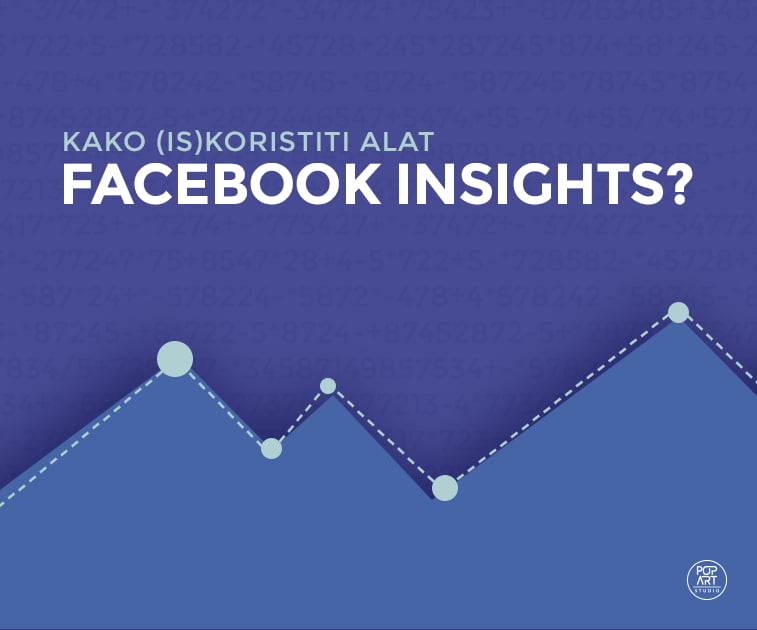 KAKO (IS)KORISTITI ALAT
FACEBOOK INSIGHTS?

POP ART STUDIO